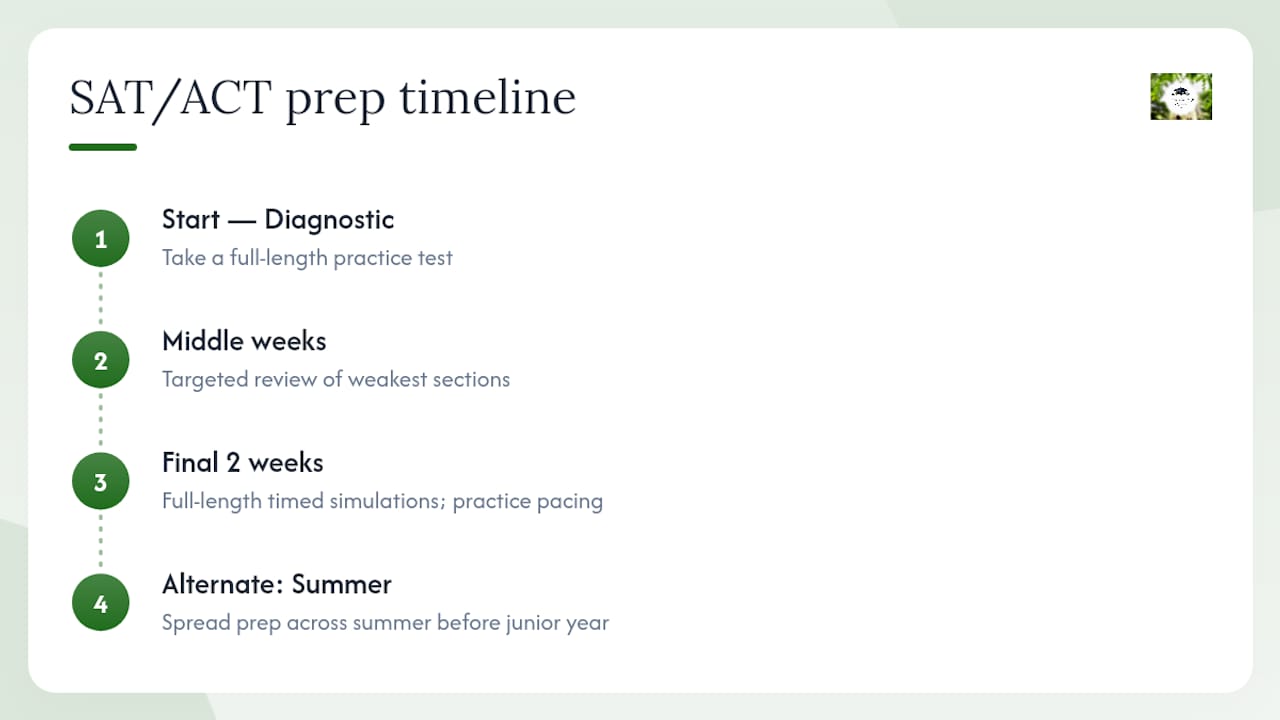 SAT/ACT prep timeline

1
Start — Diagnostic
Take a full-length practice test

2
Middle weeks
Targeted review of weakest sections

3
Final 2 weeks
Full-length timed simulations; practice pacing

4
Alternate: Summer
Spread prep across summer before junior year